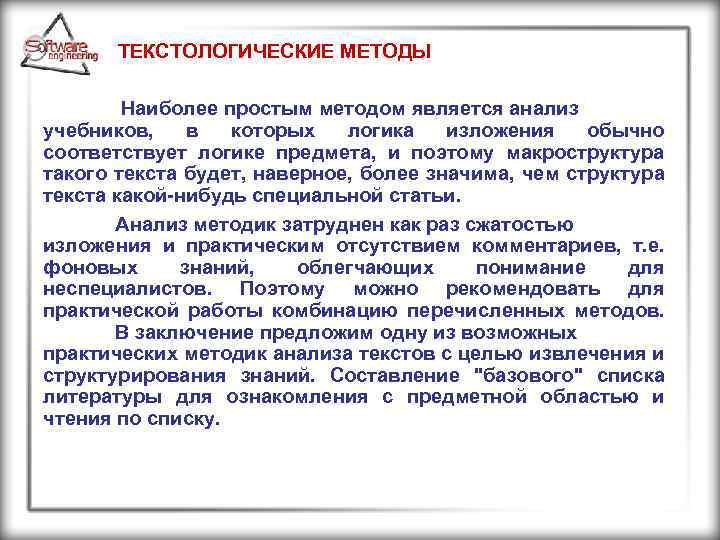 Software engineering

ТЕКСТОЛОГИЧЕСКИЕ МЕТОДЫ

Наиболее простым методом является анализ учебников, в которых логика изложения обычно соответствует логике предмета, и поэтому макроструктура такого текста будет, наверное, более значима, чем структура текста какой-нибудь специальной статьи.

Анализ методик затруднен как раз сжатостью изложения и практическим отсутствием комментариев, т.е. фоновых знаний, облегчающих понимание для неспециалистов. Поэтому можно рекомендовать для практической работы комбинацию перечисленных методов.

В заключение предложим одну из возможных практических методик анализа текстов с целью извлечения и структурирования знаний. Составление "базового" списка литературы для ознакомления с предметной областью и чтения по списку.